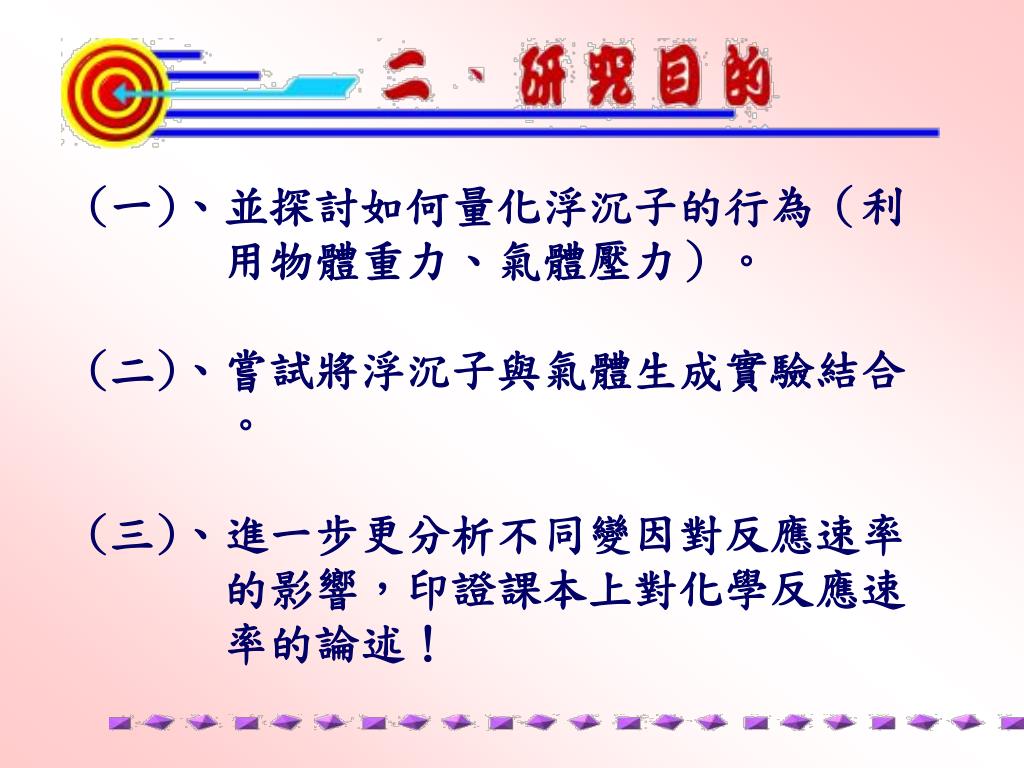 二、研究目的

(一)、並探討如何量化浮沉子的行為（利用物體重力、氣體壓力）。

(二)、嘗試將浮沉子與氣體生成實驗結合。

(三)、進一步更分析不同變因對反應速率的影響，印證課本上對化學反應速率的論述！